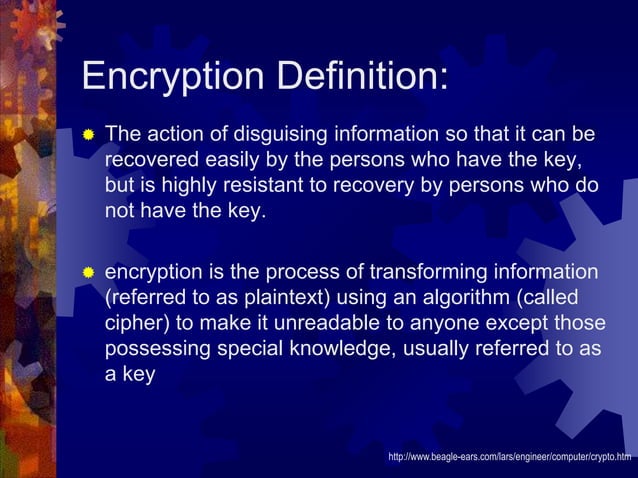 Encryption Definition:

The action of disguising information so that it can be recovered easily by the persons who have the key, but is highly resistant to recovery by persons who do not have the key.

encryption is the process of transforming information (referred to as plaintext) using an algorithm (called cipher) to make it unreadable to anyone except those possessing special knowledge, usually referred to as a key

http://www.beagle-ears.com/lars/engineer/computer/crypto.htm